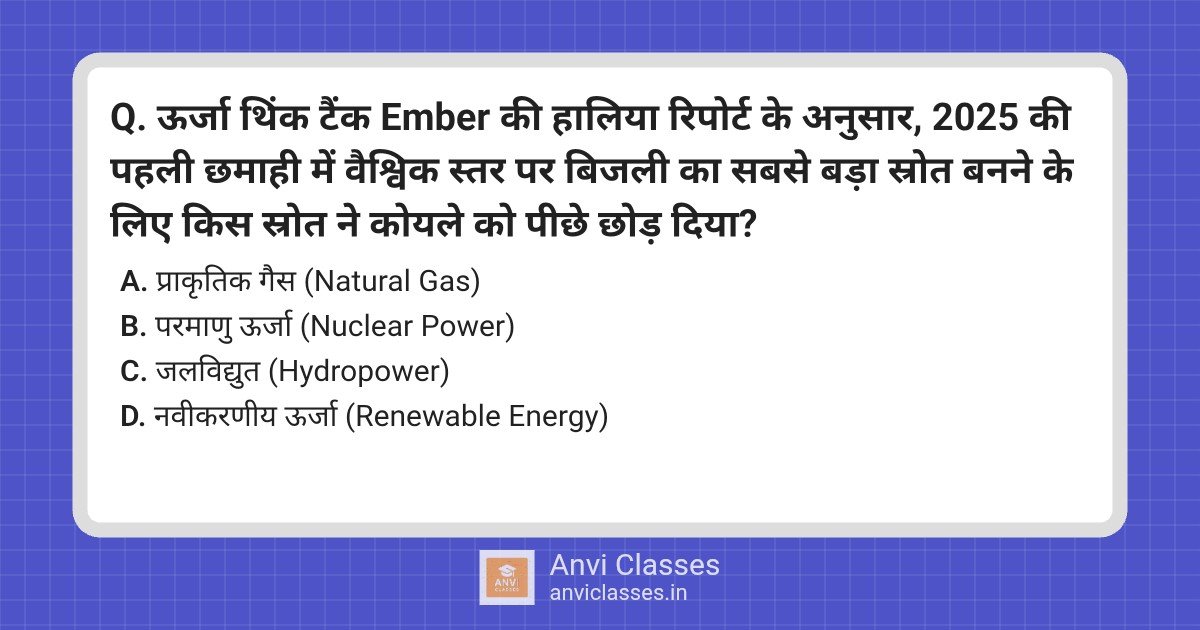 Q. ऊर्जा थिंक टैंक Ember की हालिया रिपोर्ट के अनुसार, 2025 की पहली छमाही में वैश्विक स्तर पर बिजली का सबसे बड़ा स्रोत बनने के लिए किस स्रोत ने कोयले को पीछे छोड़ दिया?

A. प्राकृतिक गैस (Natural Gas)
B. परमाणु ऊर्जा (Nuclear Power)
C. जलविद्युत (Hydropower)
D. नवीकरणीय ऊर्जा (Renewable Energy)

ANVI CLASSES
Anvi Classes
anviclasses.in